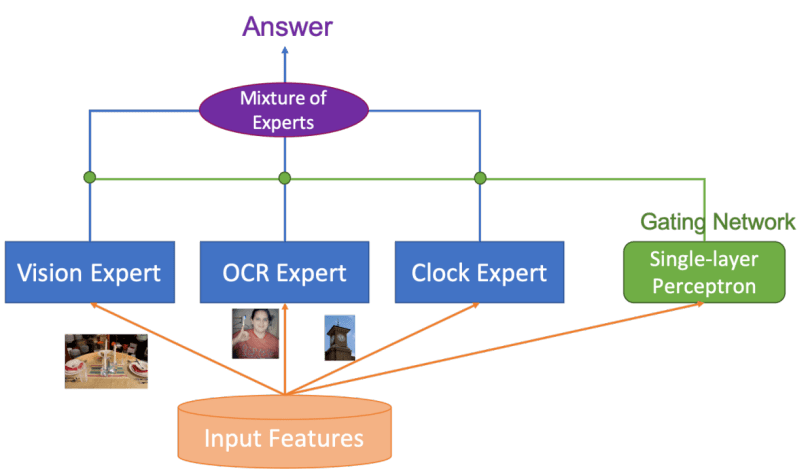 Answer

Mixture of Experts

Gating Network

Vision Expert

OCR Expert

Clock Expert

Single-layer Perceptron

Input Features